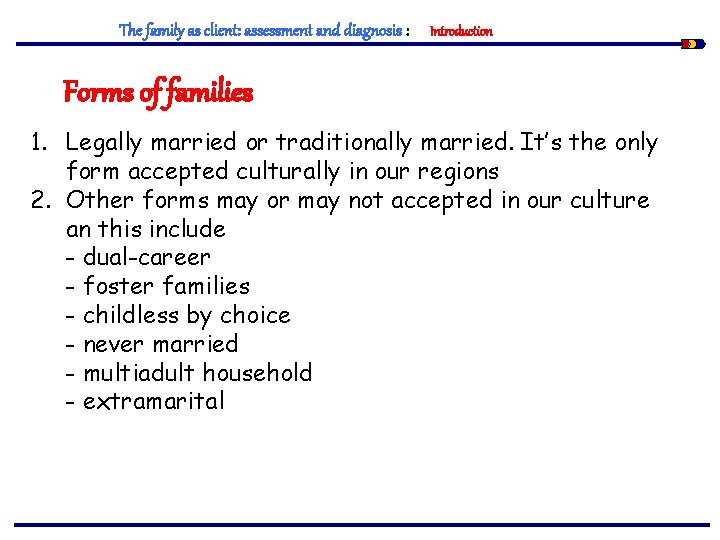 The family as client: assessment and diagnosis : Introduction

Forms of families

1. Legally married or traditionally married. It's the only form accepted culturally in our regions
2. Other forms may or may not accepted in our culture an this include
- dual-career
- foster families
- childless by choice
- never married
- multiadult household
- extramarital